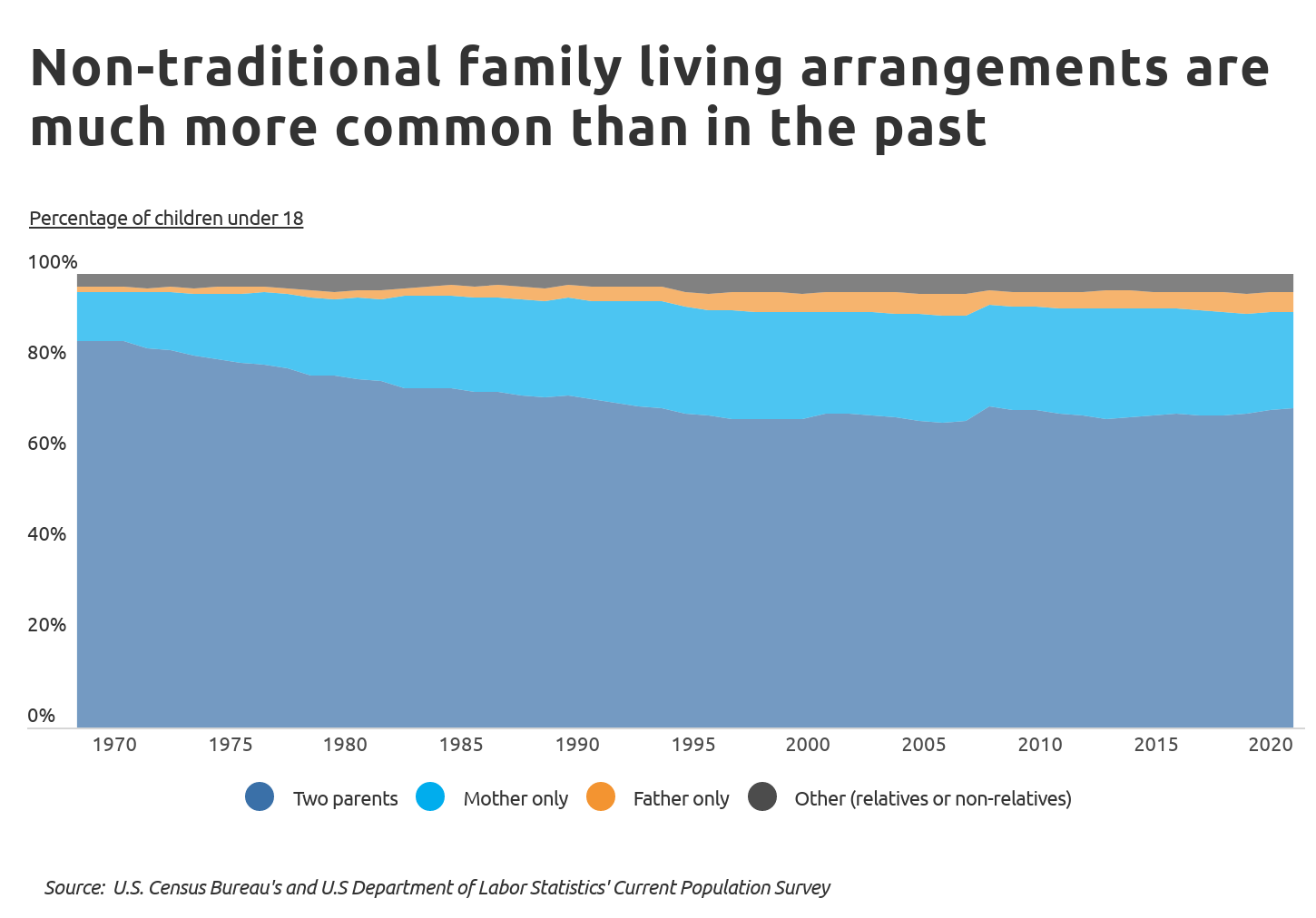 Non-traditional family living arrangements are much more common than in the past

Percentage of children under 18

100%
80%
60%
40%
20%
0%

1970 1975 1980 1985 1990 1995 2000 2005 2010 2015 2020

Two parents Mother only Father only Other (relatives or non-relatives)

Source: U.S. Census Bureau's and U.S Department of Labor Statistics' Current Population Survey